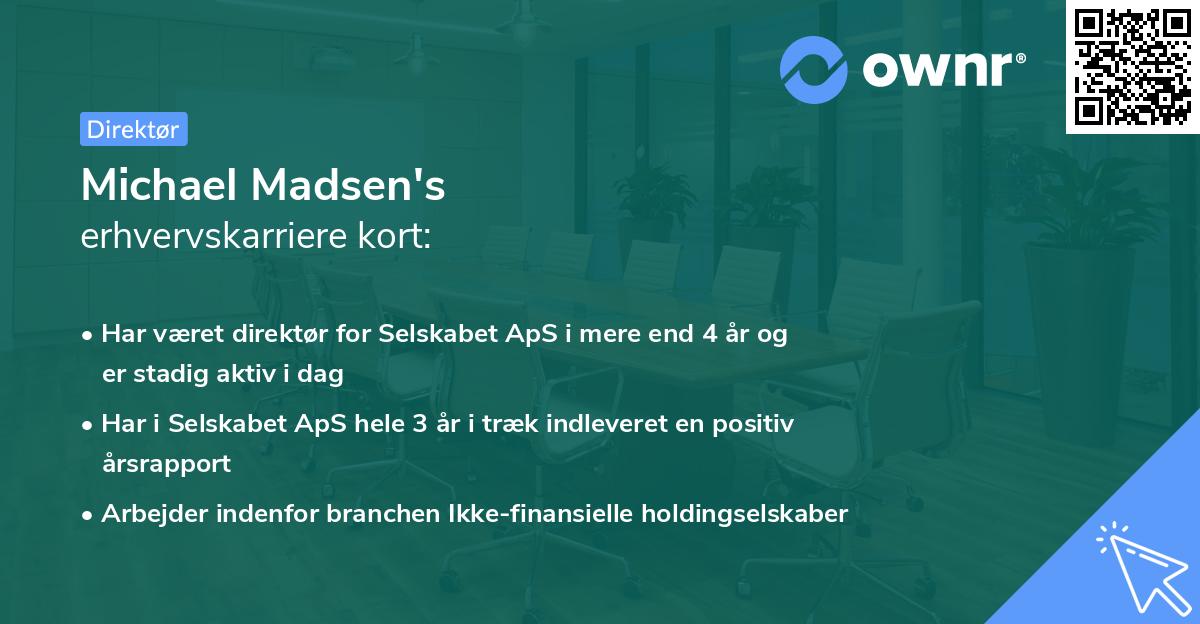 ownr®

Direktør

Michael Madsen's
erhvervskarriere kort:

• Har været direktør for Selskabet ApS i mere end 4 år og er stadig aktiv i dag

• Har i Selskabet ApS hele 3 år i træk indleveret en positiv årsrapport

• Arbejder indenfor branchen Ikke-finansielle holdingselskaber